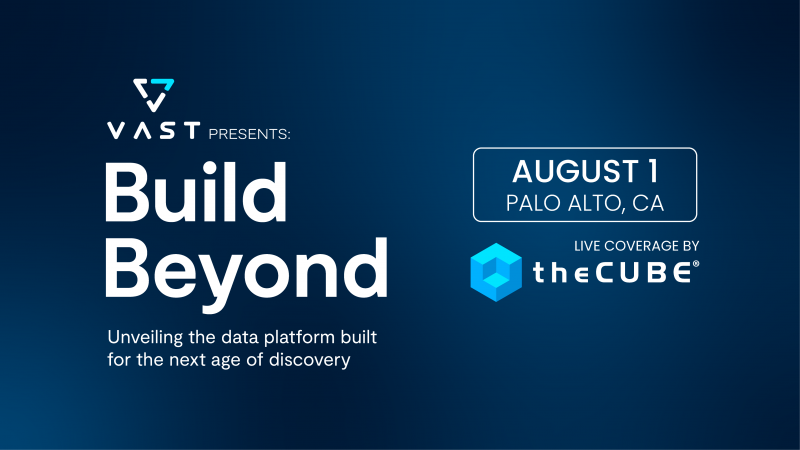 VAST PRESENTS:

Build Beyond

Unveiling the data platform built for the next age of discovery

AUGUST 1
PALO ALTO, CA

LIVE COVERAGE BY
theCUBE®